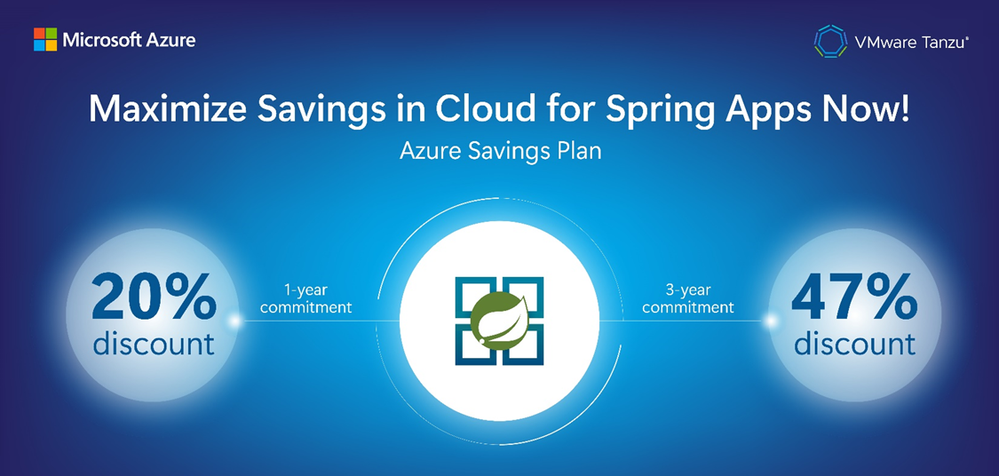 Microsoft Azure

VMware Tanzu

Maximize Savings in Cloud for Spring Apps Now!

Azure Savings Plan

20% discount

1-year commitment

3-year commitment

47% discount